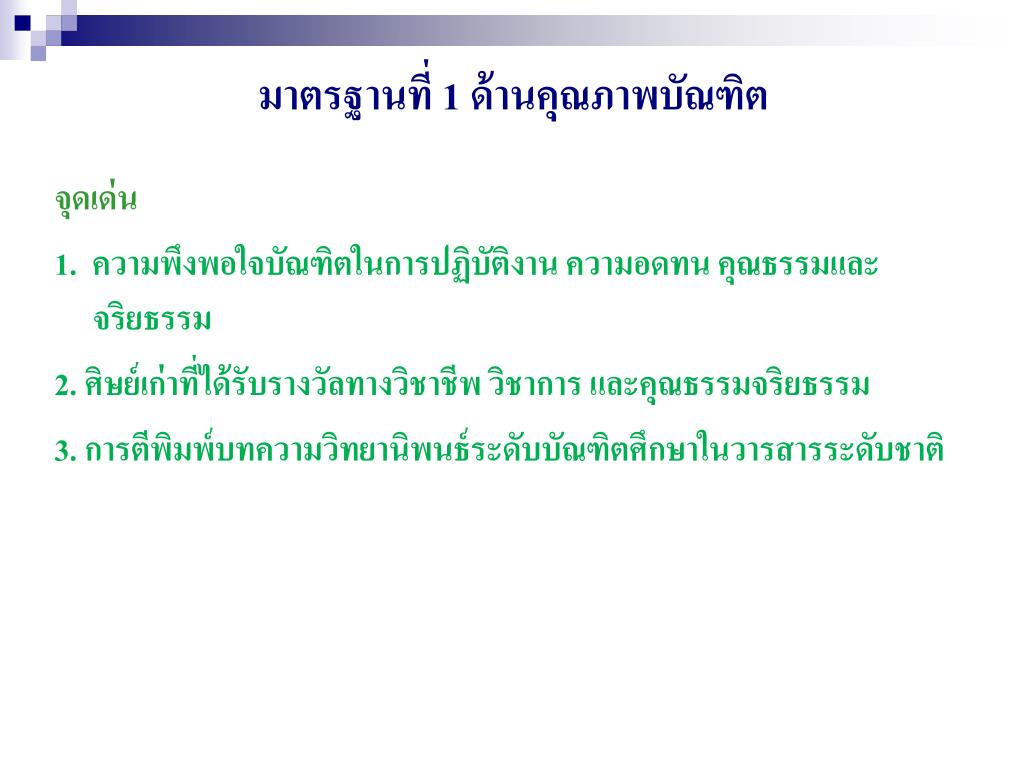 มาตรฐานที่ 1 ด้านคุณภาพบัณฑิต

จุดเด่น

1. ความพึงพอใจบัณฑิตในการปฏิบัติงาน ความอดทน คุณธรรมและจริยธรรม

2. ศิษย์เก่าที่ได้รับรางวัลทางวิชาชีพ วิชาการ และคุณธรรมจริยธรรม

3. การตีพิมพ์บทความวิทยานิพนธ์ระดับบัณฑิตศึกษาในวารสารระดับชาติ